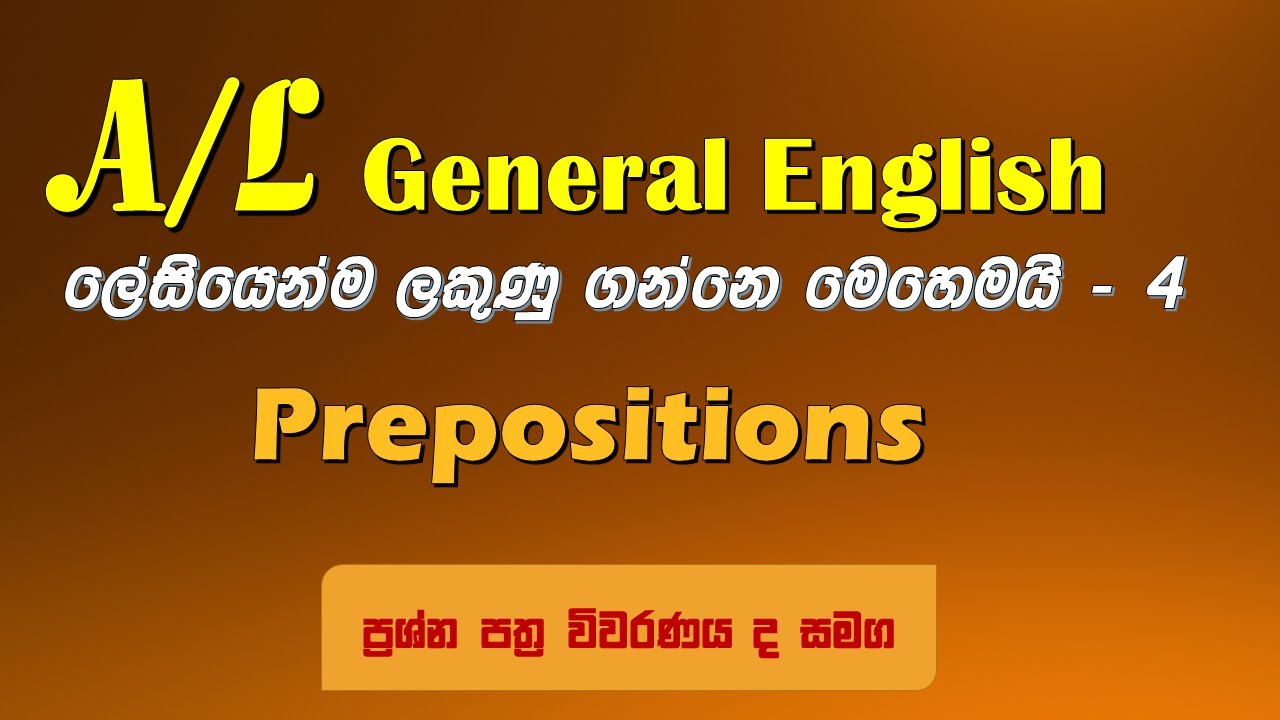 A/L General English

ලේසියෙන්ම ලකුණු ගන්නෙ මෙහෙමයි - 4

Prepositions

ප්‍රශ්න පත්‍ර විවරණය ද සමග